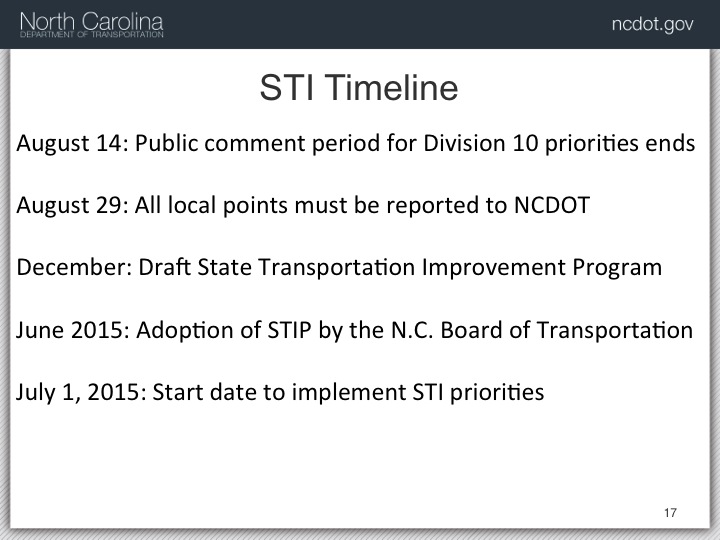 North Carolina
DEPARTMENT OF TRANSPORTATION

ncdot.gov

STI Timeline

August 14: Public comment period for Division 10 priorities ends

August 29: All local points must be reported to NCDOT

December: Draft State Transportation Improvement Program

June 2015: Adoption of STIP by the N.C. Board of Transportation

July 1, 2015: Start date to implement STI priorities

17